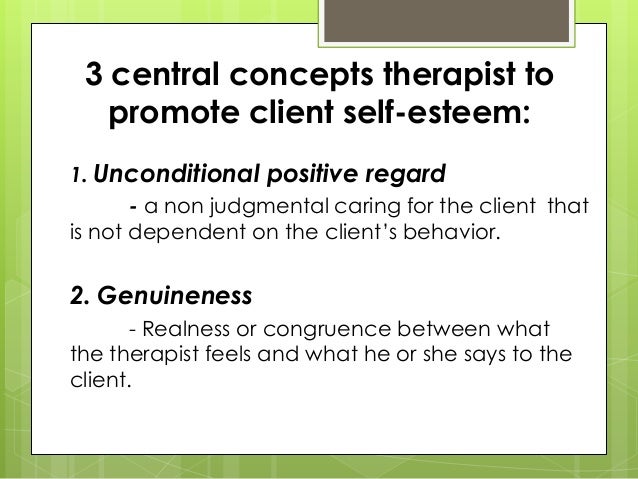 3 central concepts therapist to promote client self-esteem:

1. Unconditional positive regard

- a non judgmental caring for the client that is not dependent on the client's behavior.

2. Genuineness

- Realness or congruence between what the therapist feels and what he or she says to the client.